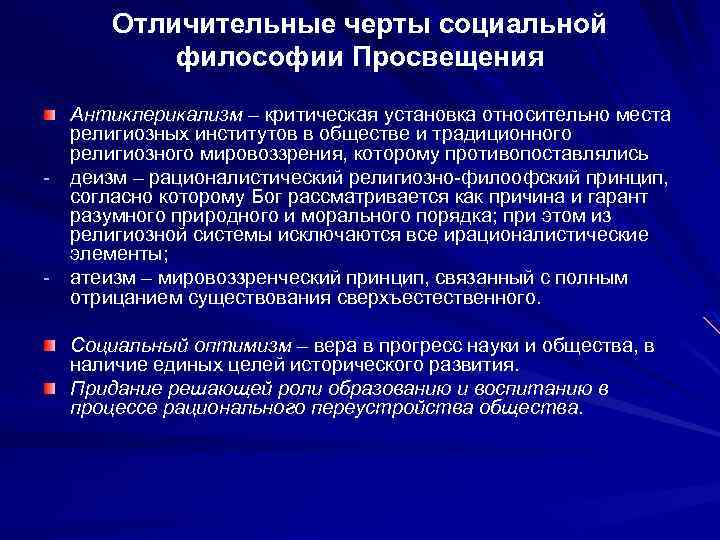 Отличительные черты социальной философии Просвещения

Антиклерикализм – критическая установка относительно места религиозных институтов в обществе и традиционного религиозного мировоззрения, которому противопоставлялись

- деизм – рационалистический религиозно-филоофский принцип, согласно которому Бог рассматривается как причина и гарант разумного природного и морального порядка; при этом из религиозной системы исключаются все ирационалистические элементы;

- атеизм – мировоззренческий принцип, связанный с полным отрицанием существования сверхъестественного.

Социальный оптимизм – вера в прогресс науки и общества, в наличие единых целей исторического развития.

Придание решающей роли образованию и воспитанию в процессе рационального переустройства общества.